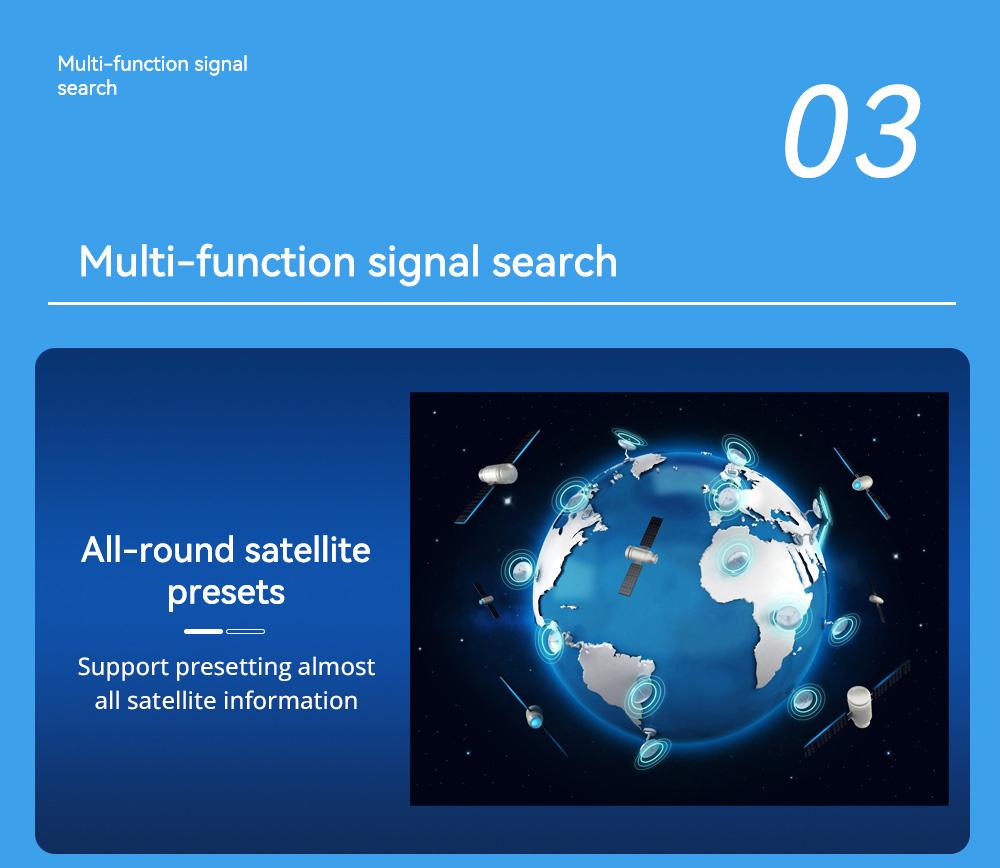 Multi-function signal search

03

Multi-function signal search

All-round satellite presets

Support presetting almost all satellite information